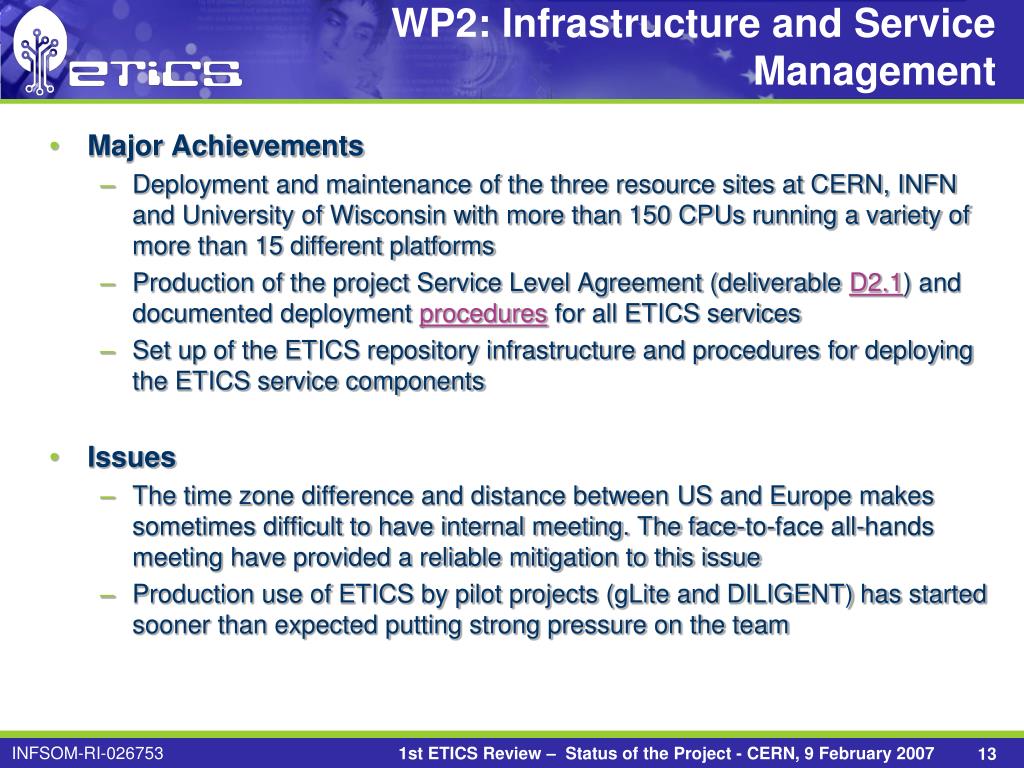 ETICS

WP2: Infrastructure and Service Management

• Major Achievements
– Deployment and maintenance of the three resource sites at CERN, INFN and University of Wisconsin with more than 150 CPUs running a variety of more than 15 different platforms
– Production of the project Service Level Agreement (deliverable D2.1) and documented deployment procedures for all ETICS services
– Set up of the ETICS repository infrastructure and procedures for deploying the ETICS service components

• Issues
– The time zone difference and distance between US and Europe makes sometimes difficult to have internal meeting. The face-to-face all-hands meeting have provided a reliable mitigation to this issue
– Production use of ETICS by pilot projects (gLite and DILIGENT) has started sooner than expected putting strong pressure on the team

INFSOM-RI-026753

1st ETICS Review – Status of the Project - CERN, 9 February 2007

13